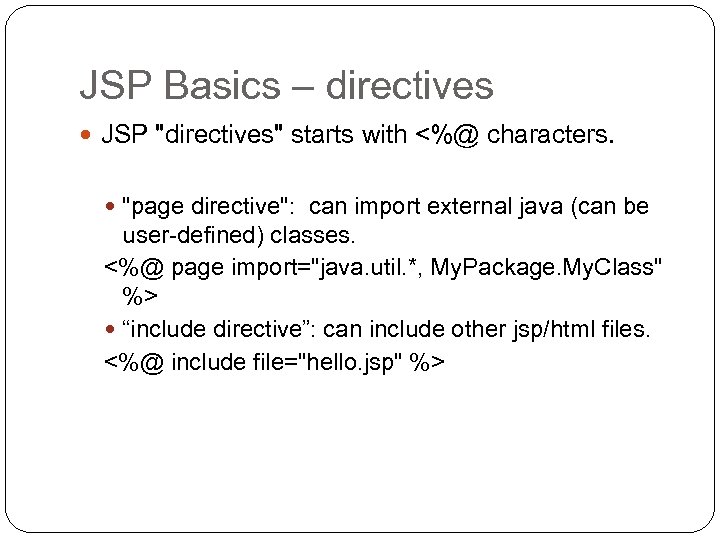 JSP Basics – directives

JSP "directives" starts with <%@ characters.

"page directive": can import external java (can be user-defined) classes.

<%@ page import="java.util.*, MyPackage.MyClass" %>

“include directive”: can include other jsp/html files.

<%@ include file="hello.jsp" %>